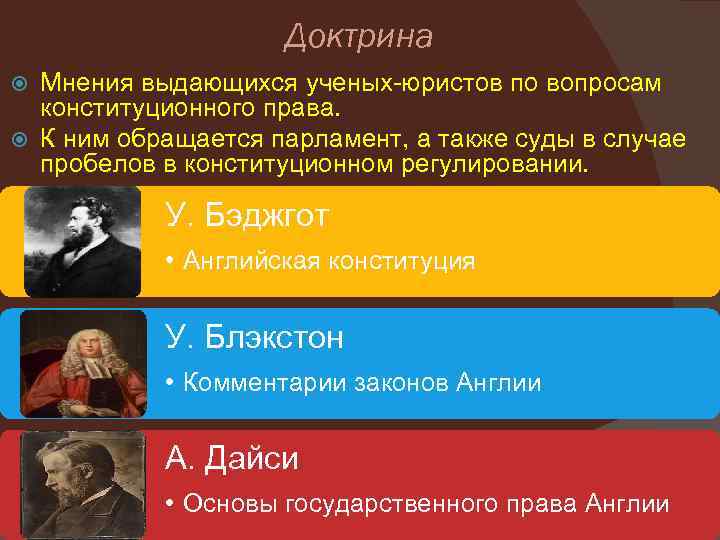 Доктрина

Мнения выдающихся ученых-юристов по вопросам конституционного права.

К ним обращается парламент, а также суды в случае пробелов в конституционном регулировании.

У. Бэджгот

• Английская конституция

У. Блэкстон

• Комментарии законов Англии

А. Дайси

• Основы государственного права Англии